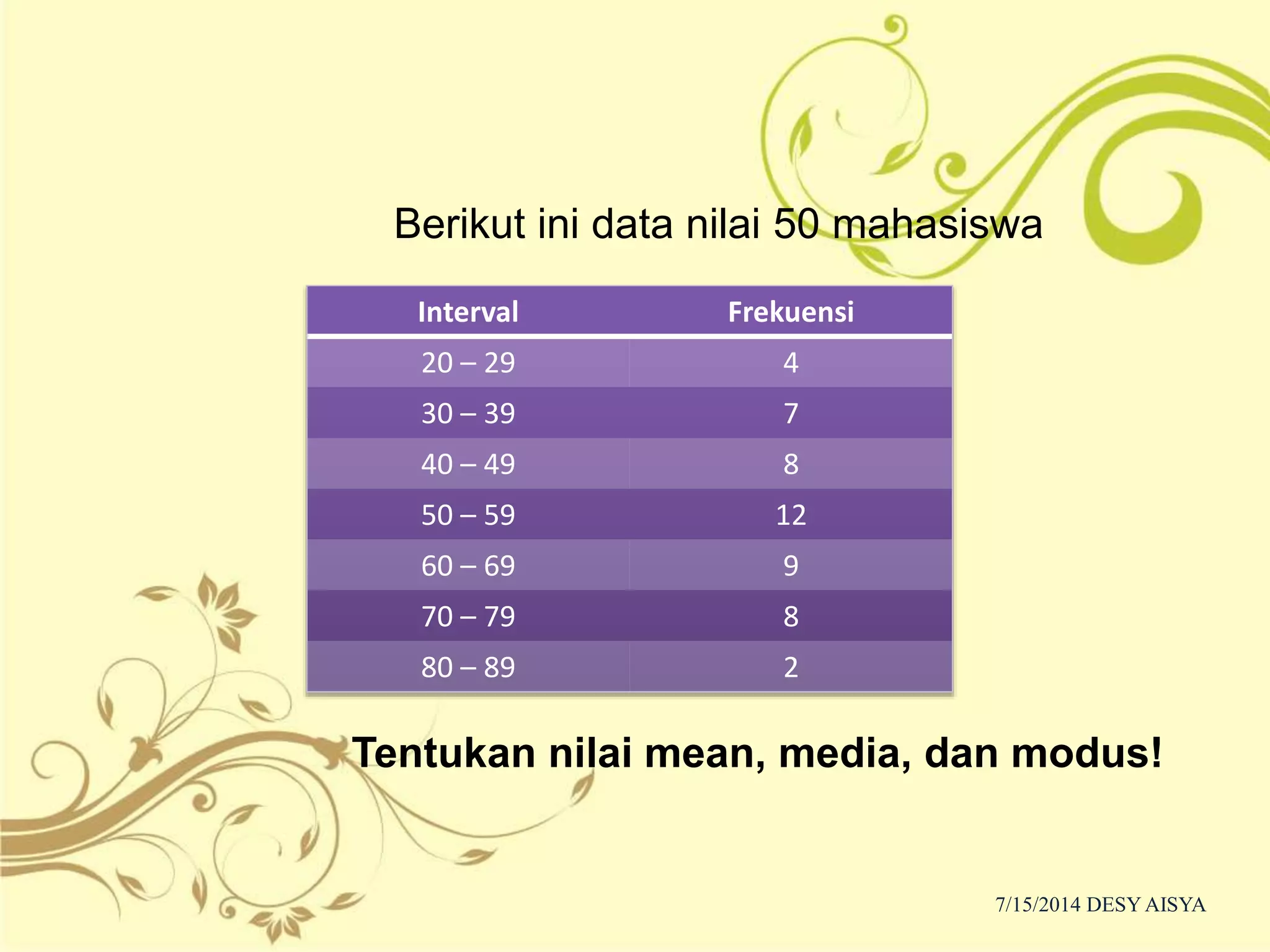 Berikut ini data nilai 50 mahasiswa

| Interval | Frekuensi |
|---|---|
| 20 – 29 | 4 |
| 30 – 39 | 7 |
| 40 – 49 | 8 |
| 50 – 59 | 12 |
| 60 – 69 | 9 |
| 70 – 79 | 8 |
| 80 – 89 | 2 |

Tentukan nilai mean, media, dan modus!

7/15/2014 DESY AISYA